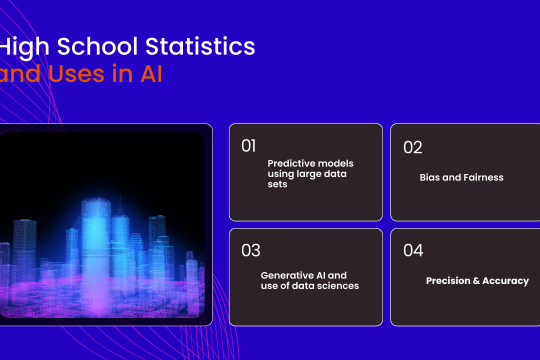 High School Statistics and Uses in AI

01

Predictive models using large data sets

02

Bias and Fairness

03

Generative AI and use of data sciences

04

Precision & Accuracy